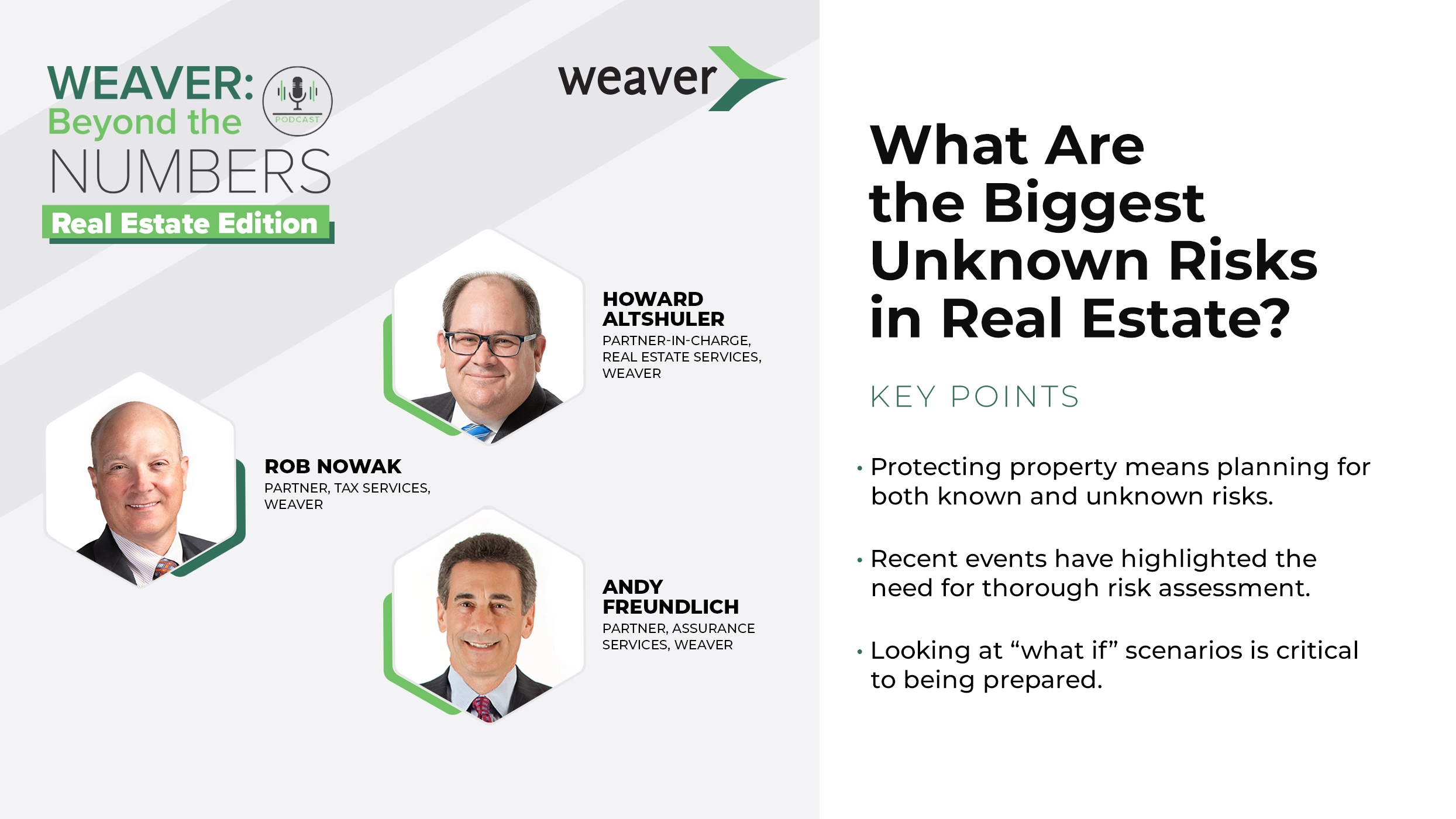 WEAVER: Beyond the NUMBERS

PODCAST

Real Estate Edition

weaver

HOWARD ALTSHULER
PARTNER-IN-CHARGE, REAL ESTATE SERVICES, WEAVER

ROB NOWAK
PARTNER, TAX SERVICES, WEAVER

ANDY FREUNDLICH
PARTNER, ASSURANCE SERVICES, WEAVER

What Are the Biggest Unknown Risks in Real Estate?

KEY POINTS

• Protecting property means planning for both known and unknown risks.

• Recent events have highlighted the need for thorough risk assessment.

• Looking at “what if” scenarios is critical to being prepared.